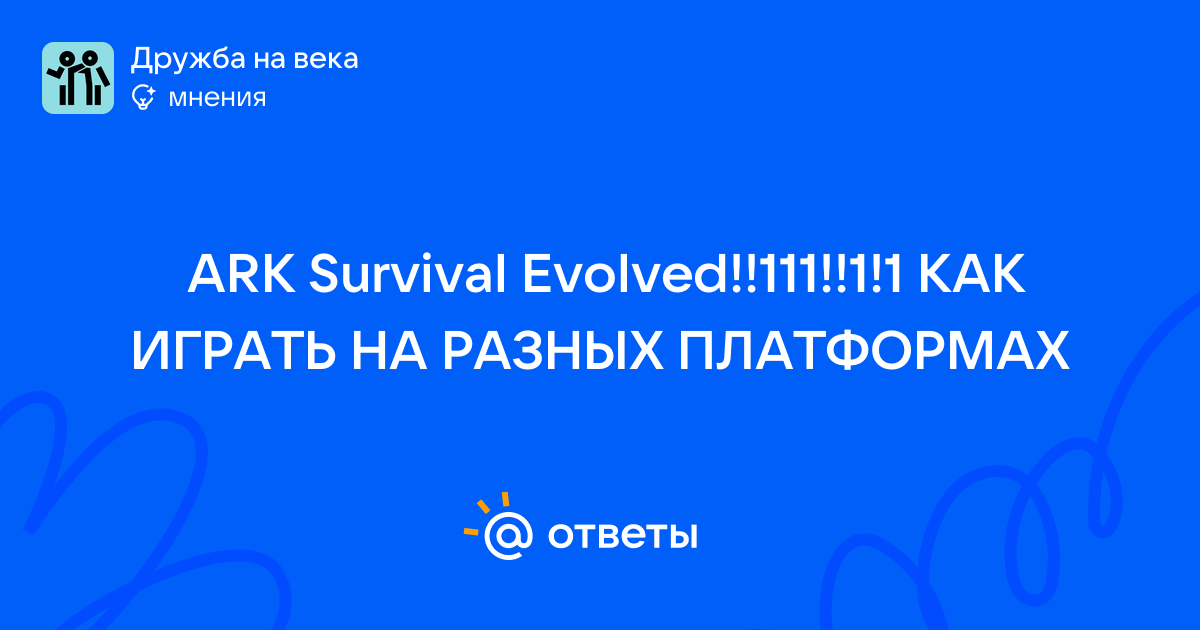 Дружба на века
мнения

ARK Survival Evolved!!111!!1!1 КАК ИГРАТЬ НА РАЗНЫХ ПЛАТФОРМАХ

@ ответы